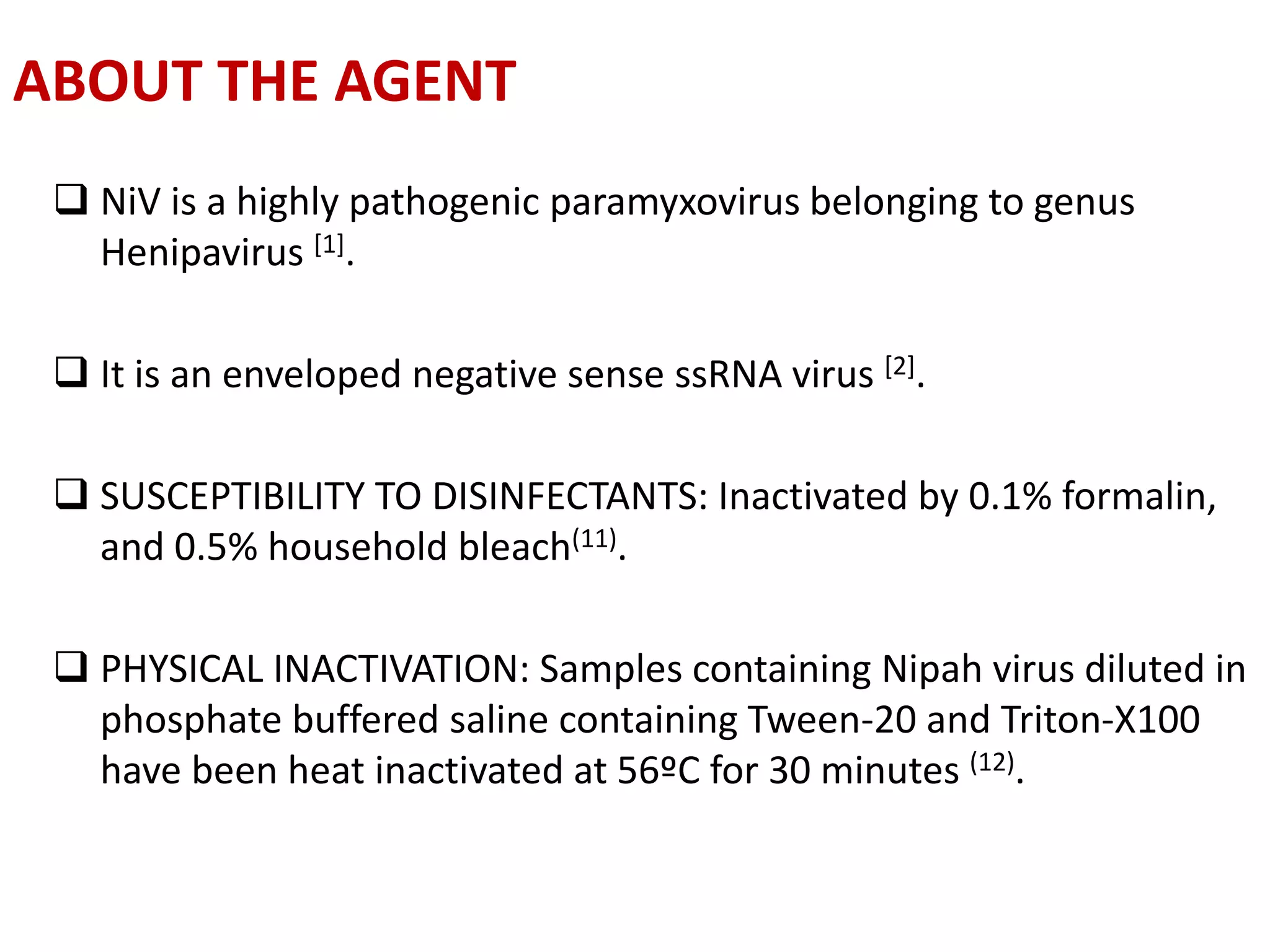 ABOUT THE AGENT

❑ NiV is a highly pathogenic paramyxovirus belonging to genus Henipavirus $^{[1]}$.

❑ It is an enveloped negative sense ssRNA virus $^{[2]}$.

❑ SUSCEPTIBILITY TO DISINFECTANTS: Inactivated by 0.1% formalin, and 0.5% household bleach$^{(11)}$.

❑ PHYSICAL INACTIVATION: Samples containing Nipah virus diluted in phosphate buffered saline containing Tween-20 and Triton-X100 have been heat inactivated at 56ºC for 30 minutes $^{(12)}$.